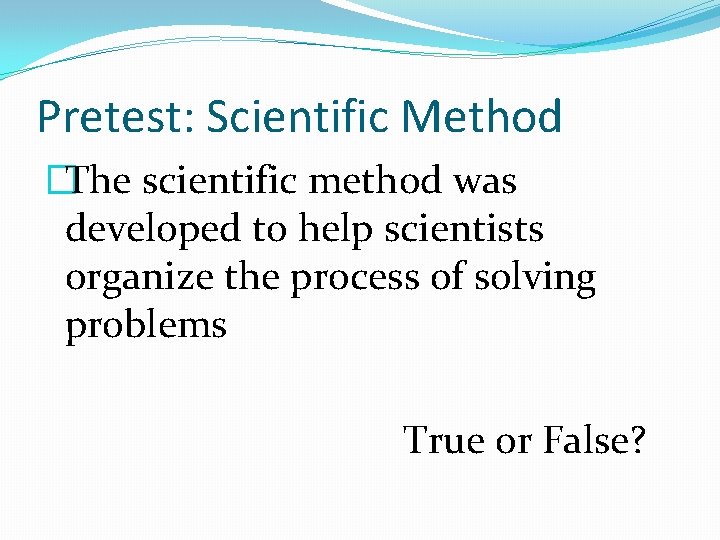 Pretest: Scientific Method

The scientific method was developed to help scientists organize the process of solving problems

True or False?